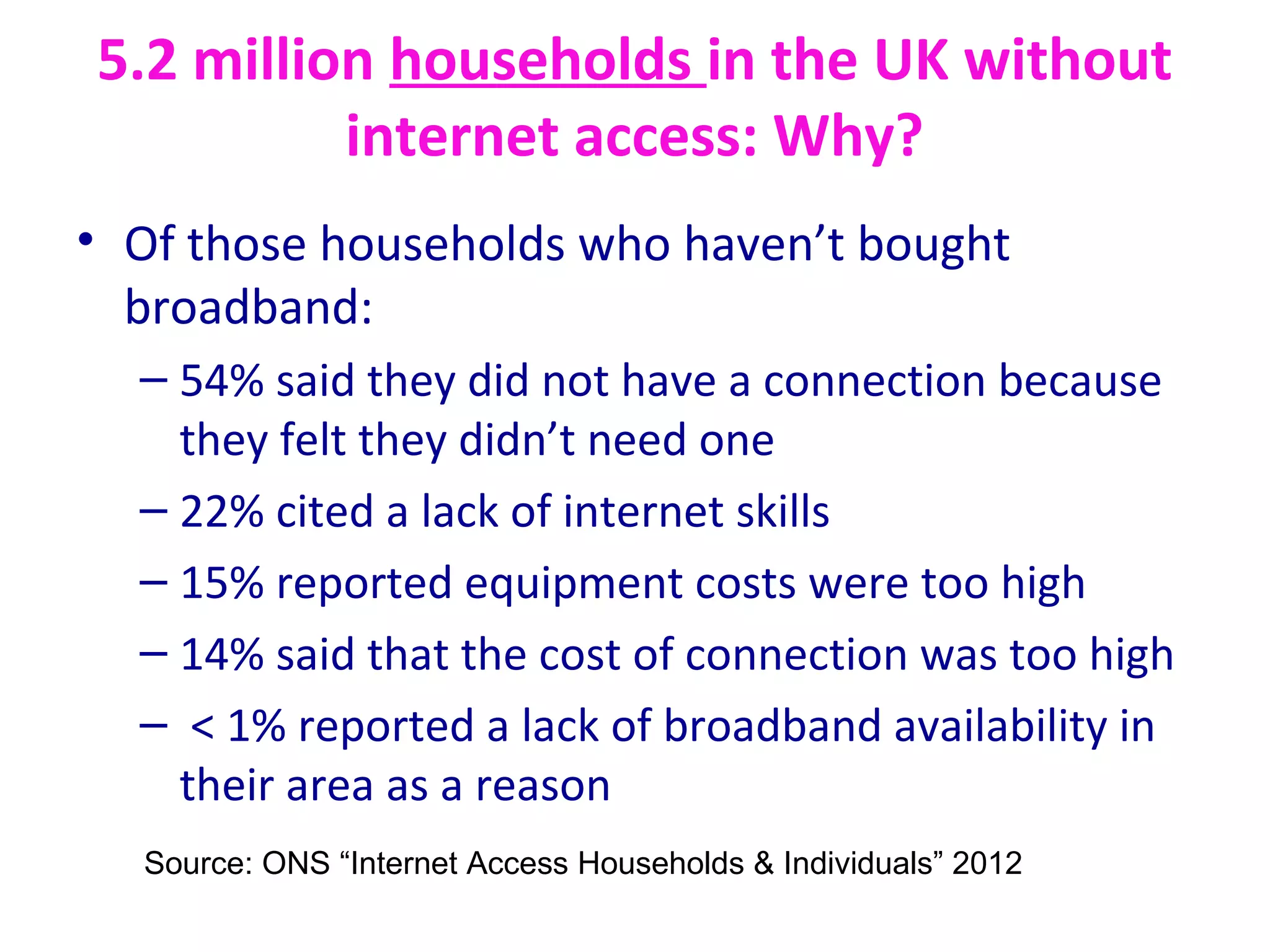 5.2 million households in the UK without internet access: Why?

• Of those households who haven’t bought broadband:
– 54% said they did not have a connection because they felt they didn’t need one
– 22% cited a lack of internet skills
– 15% reported equipment costs were too high
– 14% said that the cost of connection was too high
– < 1% reported a lack of broadband availability in their area as a reason

Source: ONS “Internet Access Households & Individuals” 2012